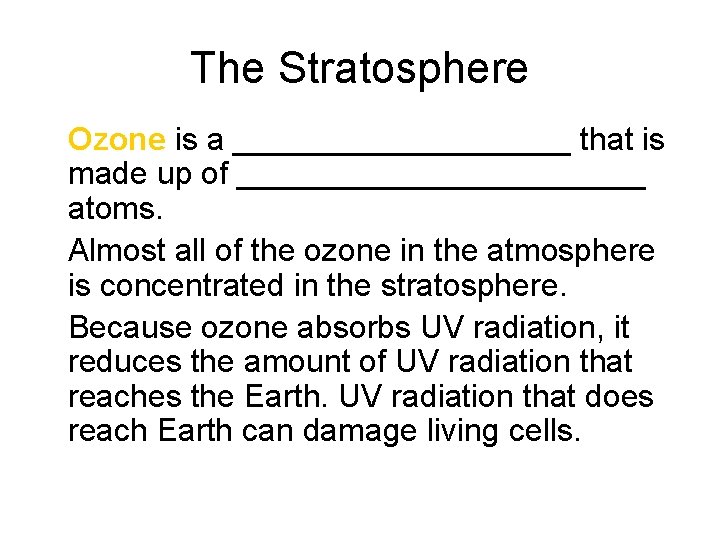 The Stratosphere

Ozone is a ____________________ that is made up of ________________________ atoms.

Almost all of the ozone in the atmosphere is concentrated in the stratosphere.

Because ozone absorbs UV radiation, it reduces the amount of UV radiation that reaches the Earth. UV radiation that does reach Earth can damage living cells.